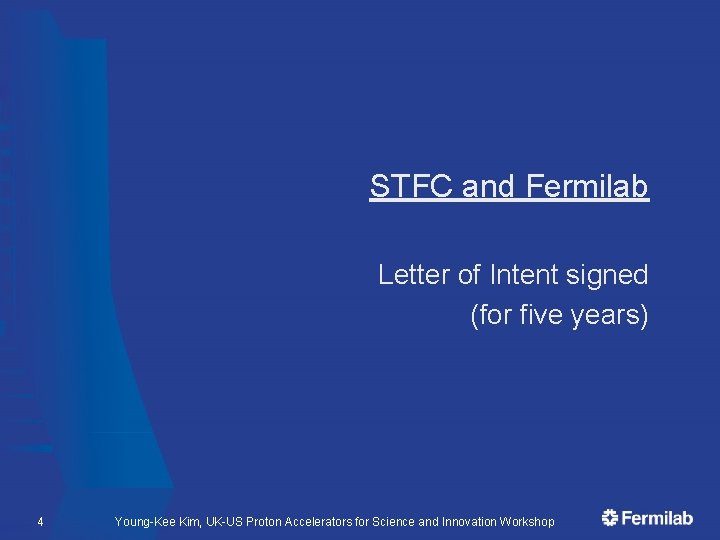 STFC and Fermilab

Letter of Intent signed
(for five years)

4 Young-Kee Kim, UK-US Proton Accelerators for Science and Innovation Workshop

Fermilab